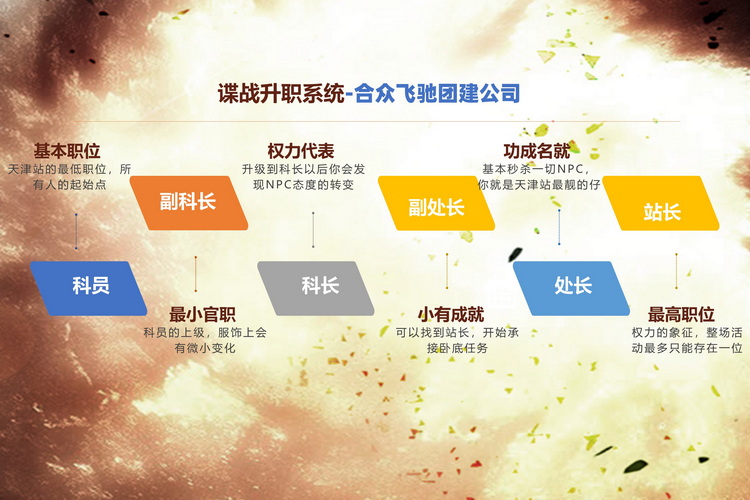 谍战升职系统-合众飞驰团建公司

基本职位
天津站的最低职位，所有人的起始点

科员

副科长

最小官职
科员的上级，服饰上会有微小变化

权力代表
升级到科长以后你会发现NPC态度的转变

科长

副处长

小有成就
可以找到站长，开始承接卧底任务

功成名就
基本秒杀一切NPC，你就是天津站最靓的仔

处长

站长

最高职位
权力的象征，整场活动最多只能存在一位